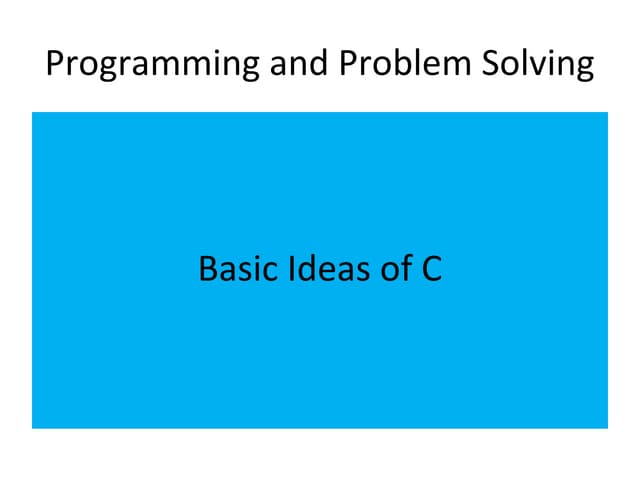 Programming and Problem Solving

Basic Ideas of C